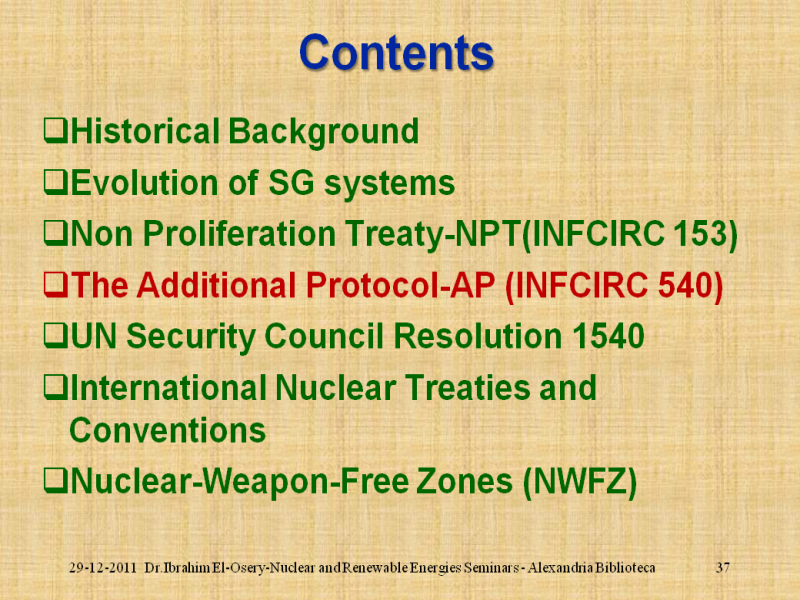 Contents

❑Historical Background

❑Evolution of SG systems

❑Non Proliferation Treaty-NPT(INFCIRC 153)

❑The Additional Protocol-AP (INFCIRC 540)

❑UN Security Council Resolution 1540

❑International Nuclear Treaties and Conventions

❑Nuclear-Weapon-Free Zones (NWFZ)

29-12-2011 Dr.Ibrahim El-Osery-Nuclear and Renewable Energies Seminars - Alexandria Biblioteca 37